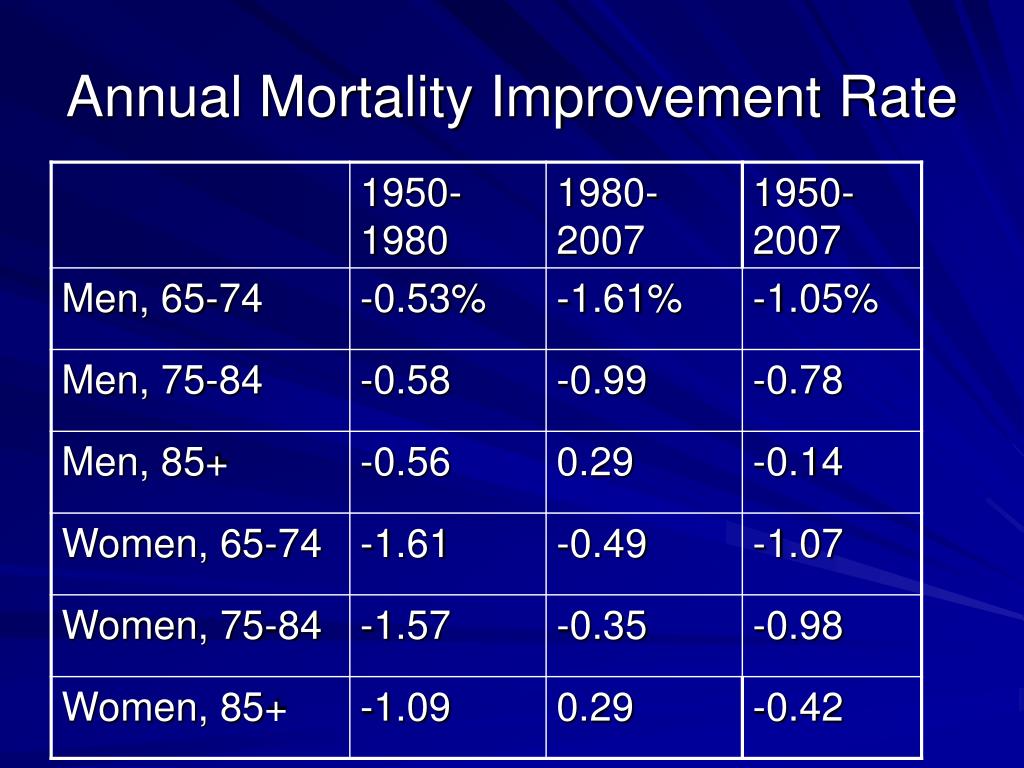 Annual Mortality Improvement Rate

| | 1950-1980 | 1980-2007 | 1950-2007 |
|---|---|---|---|
| Men, 65-74 | -0.53% | -1.61% | -1.05% |
| Men, 75-84 | -0.58 | -0.99 | -0.78 |
| Men, 85+ | -0.56 | 0.29 | -0.14 |
| Women, 65-74 | -1.61 | -0.49 | -1.07 |
| Women, 75-84 | -1.57 | -0.35 | -0.98 |
| Women, 85+ | -1.09 | 0.29 | -0.42 |